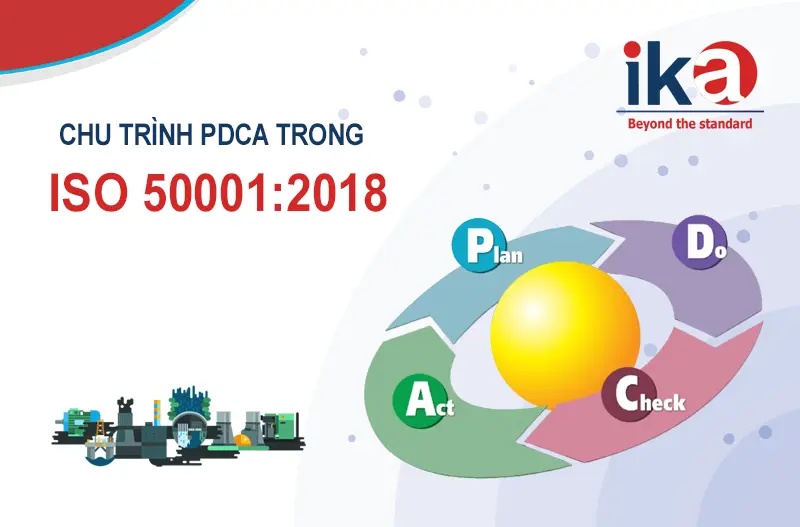 ika
Beyond the standard

CHU TRÌNH PDCA TRONG
ISO 50001:2018

Plan
Do
Check
Act